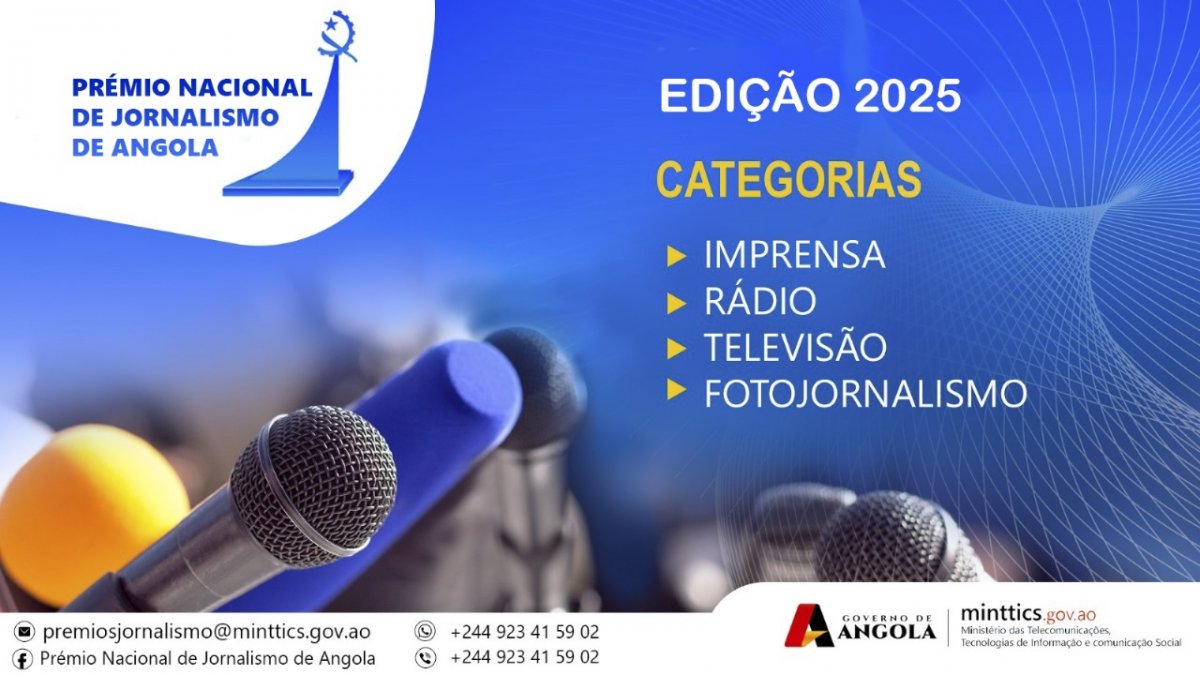 PRÉMIO NACIONAL DE JORNALISMO DE ANGOLA

EDIÇÃO 2025

CATEGORIAS

IMPRENSA
RÁDIO
TELEVISÃO
FOTOJORNALISMO

premiosjornalismo@minttics.gov.ao
Prémio Nacional de Jornalismo de Angola

+244 923 41 59 02
+244 923 41 59 02

GOVERNO DE ANGOLA

minttics.gov.ao
Ministério das Telecomunicações, Tecnologias de Informação e comunicação Social